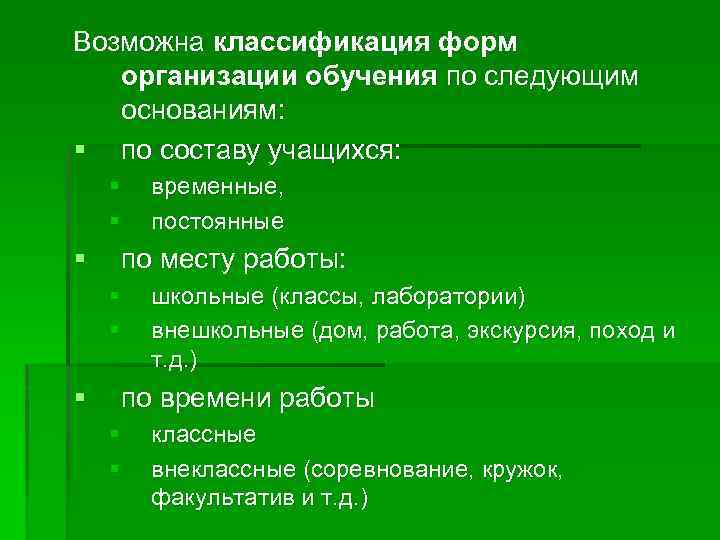 Возможна классификация форм организации обучения по следующим основаниям:

- по составу учащихся:
  - временные,
  - постоянные
- по месту работы:
  - школьные (классы, лаборатории)
  - внешкольные (дом, работа, экскурсия, поход и т.д.)
- по времени работы
  - классные
  - внеклассные (соревнование, кружок, факультатив и т.д.)